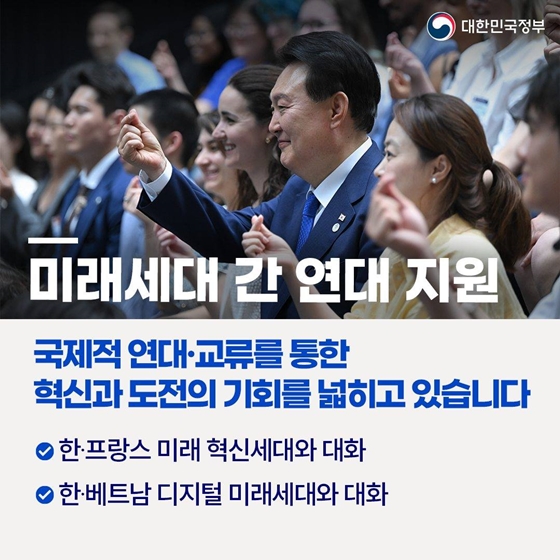 대한민국정부

미래세대 간 연대 지원

국제적 연대·교류를 통한 혁신과 도전의 기회를 넓히고 있습니다

한·프랑스 미래 혁신세대와 대화

한·베트남 디지털 미래세대와 대화